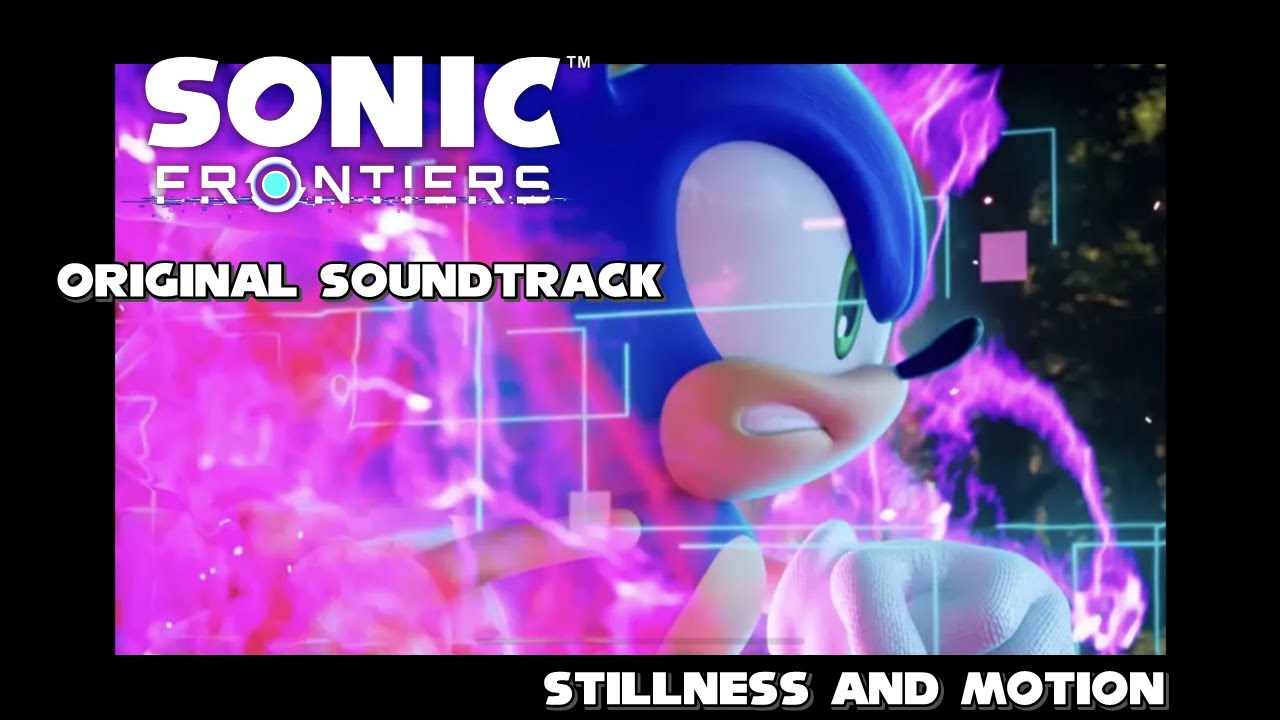 SONIC™
FRONTIERS

ORIGINAL SOUNDTRACK

STILLNESS AND MOTION